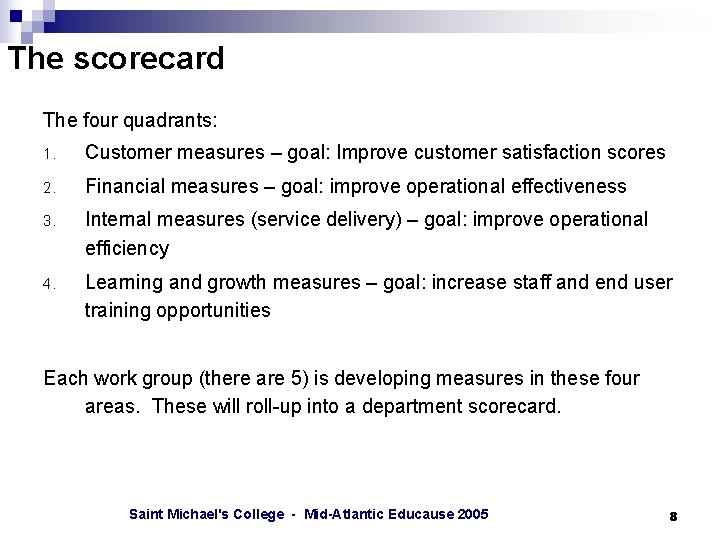 The scorecard

The four quadrants:

1. Customer measures – goal: Improve customer satisfaction scores
2. Financial measures – goal: improve operational effectiveness
3. Internal measures (service delivery) – goal: improve operational efficiency
4. Learning and growth measures – goal: increase staff and end user training opportunities

Each work group (there are 5) is developing measures in these four areas. These will roll-up into a department scorecard.

Saint Michael's College - Mid-Atlantic Educause 2005

8